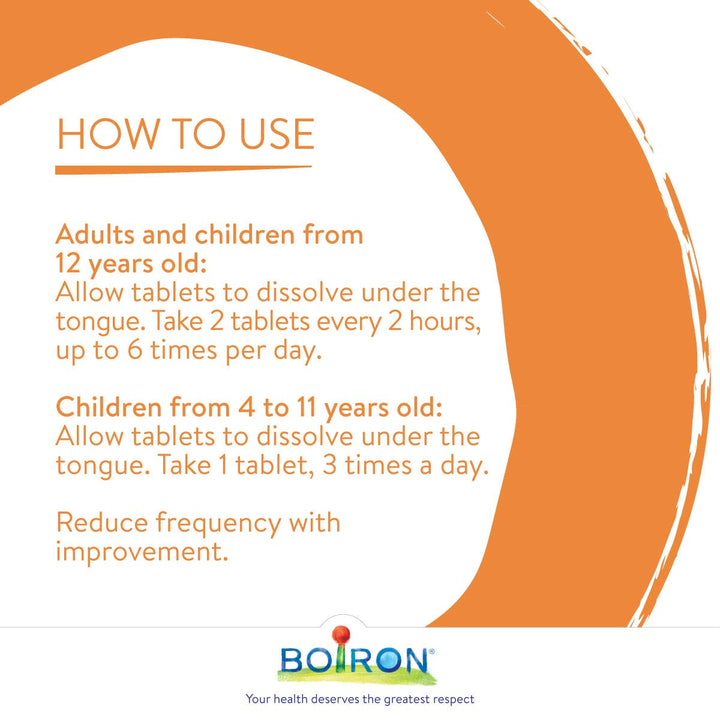 HOW TO USE

Adults and children from 12 years old:
Allow tablets to dissolve under the tongue. Take 2 tablets every 2 hours, up to 6 times per day.

Children from 4 to 11 years old:
Allow tablets to dissolve under the tongue. Take 1 tablet, 3 times a day.

Reduce frequency with improvement.

BOIRON®
Your health deserves the greatest respect